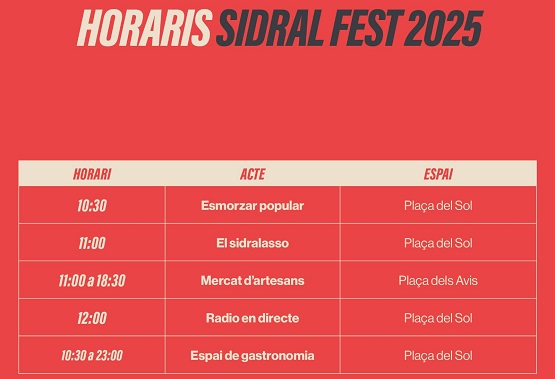 HORARIS SIDRAL FEST 2025

| HORARI | ACTE | ESPAI |
|---|---|---|
| 10:30 | Esmorzar popular | Plaça del Sol |
| 11:00 | El sidralasso | Plaça del Sol |
| 11:00 a 18:30 | Mercat d'artesans | Plaça dels Avis |
| 12:00 | Radio en directe | Plaça del Sol |
| 10:30 a 23:00 | Espai de gastronomia | Plaça del Sol |